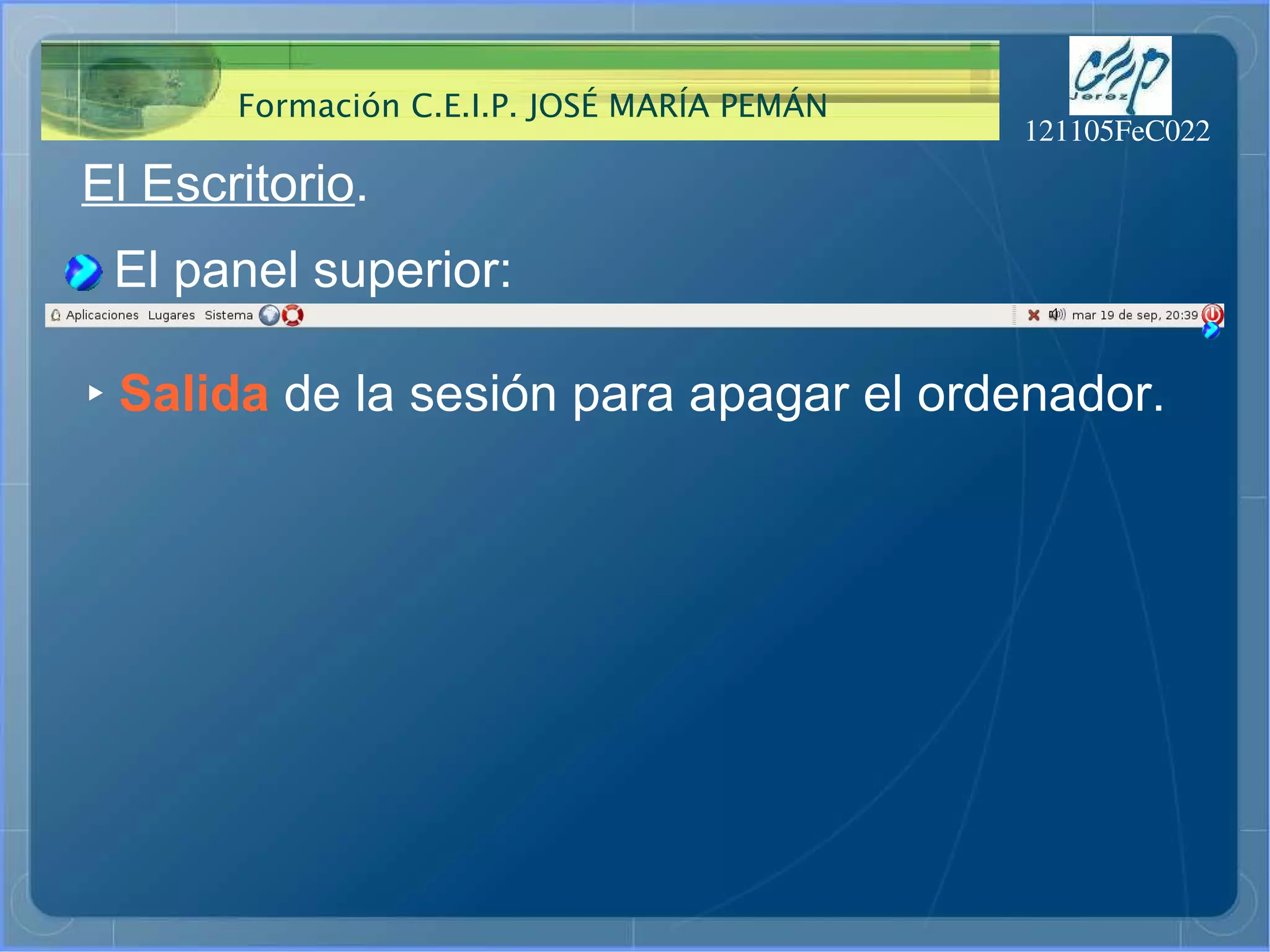 Formación C.E.I.P. JOSÉ MARÍA PEMÁN

CEP Jerez

121105FeC022

El Escritorio.

El panel superior:

Aplicaciones Lugares Sistema

mar 19 de sep, 20:39

Salida de la sesión para apagar el ordenador.